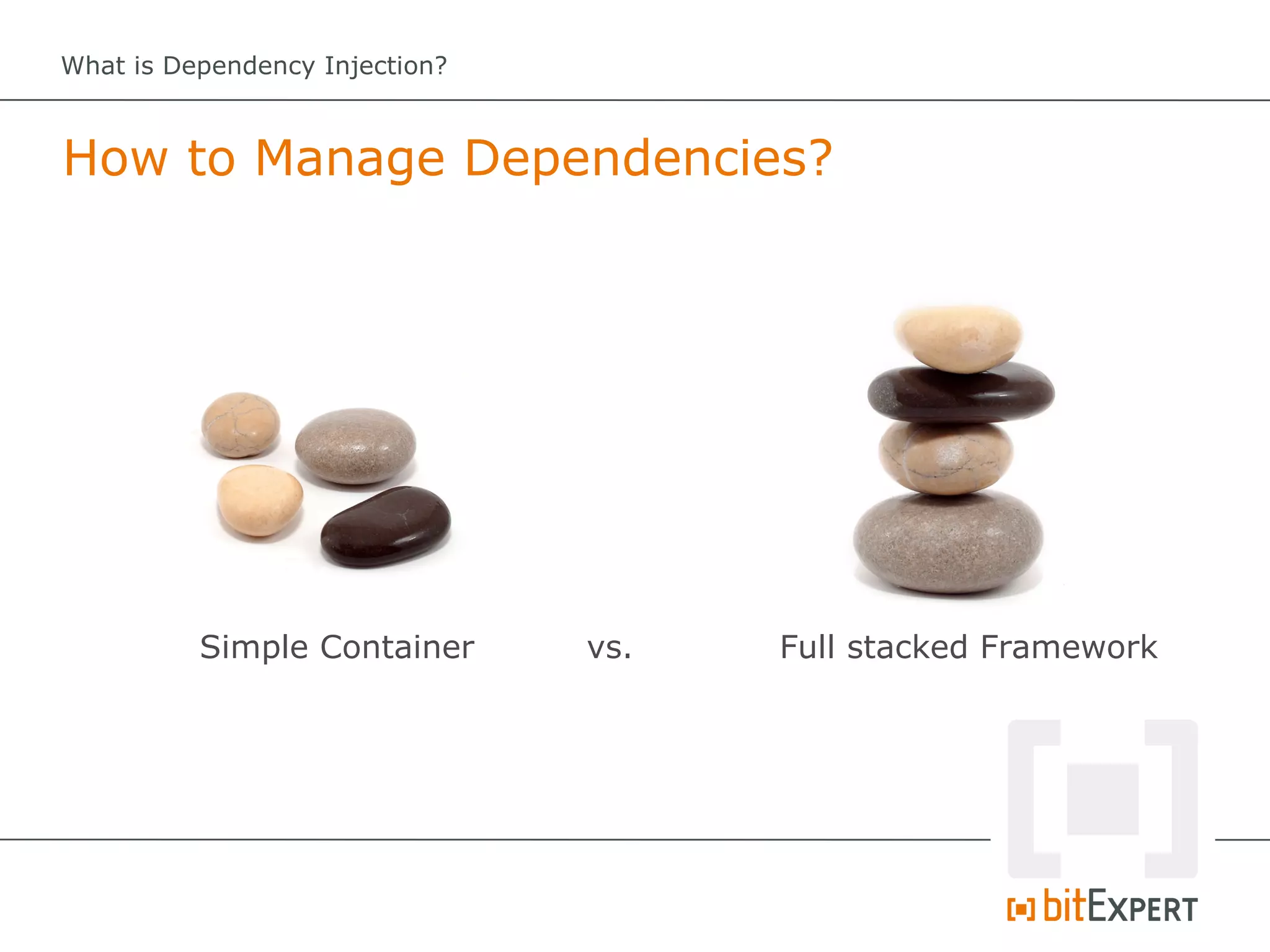 What is Dependency Injection?

How to Manage Dependencies?

Simple Container

vs.

Full stacked Framework

bitEXPERT